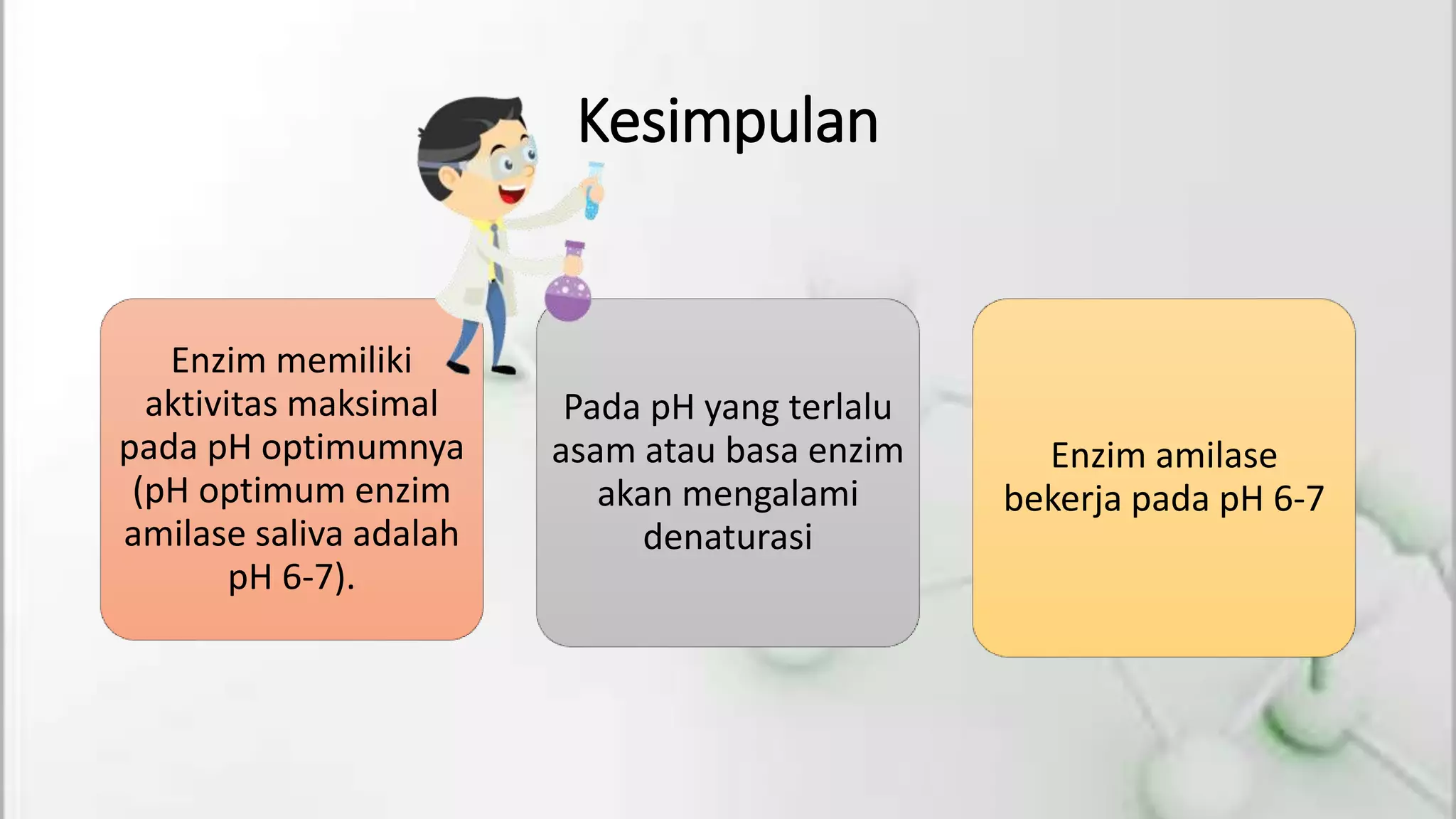 Kesimpulan

Enzim memiliki aktivitas maksimal pada pH optimumnya (pH optimum enzim amilase saliva adalah pH 6-7).

Pada pH yang terlalu asam atau basa enzim akan mengalami denaturasi

Enzim amilase bekerja pada pH 6-7